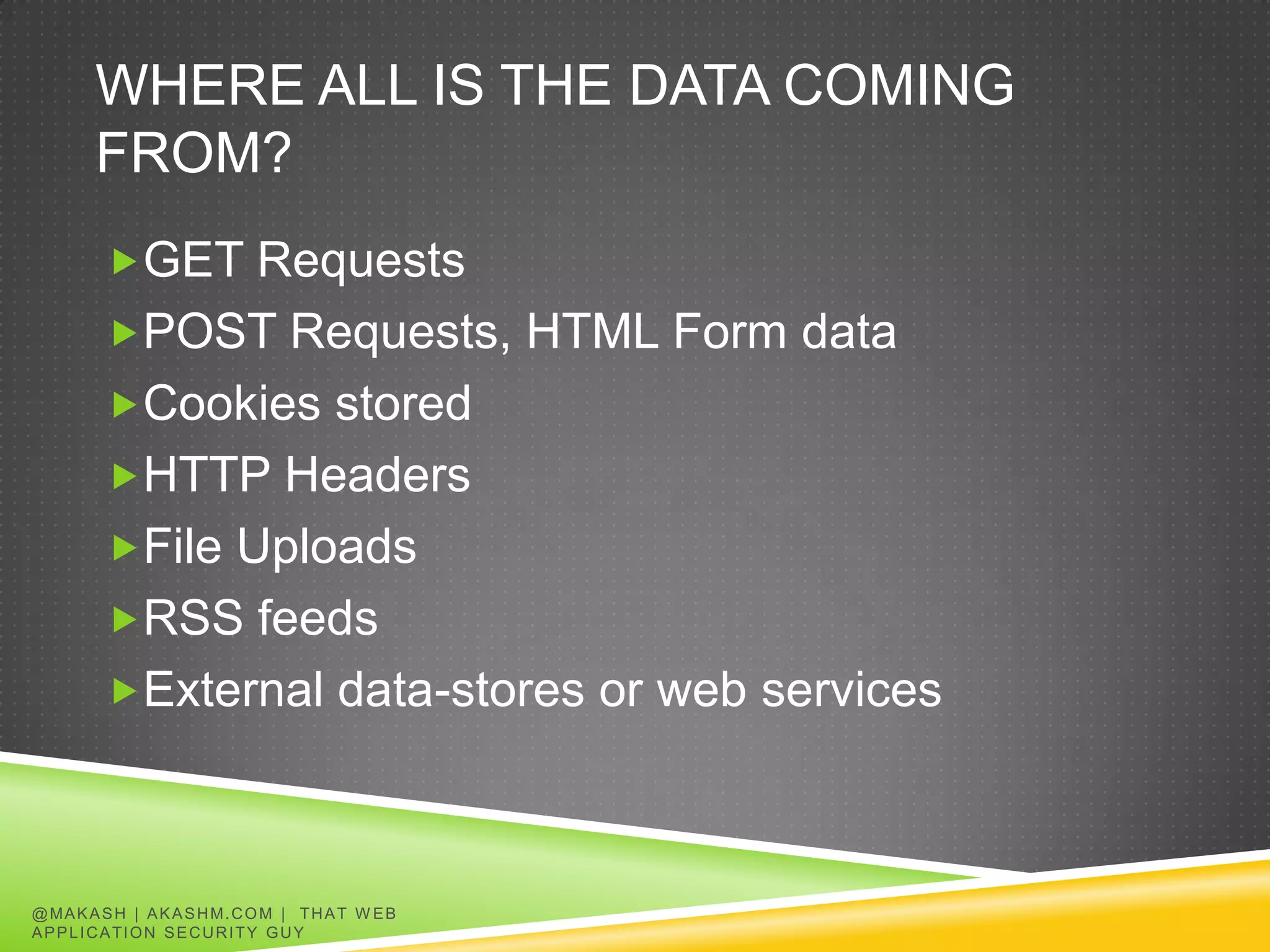 WHERE ALL IS THE DATA COMING FROM?

GET Requests
POST Requests, HTML Form data
Cookies stored
HTTP Headers
File Uploads
RSS feeds
External data-stores or web services

@MAKASH | AKASHM.COM | THAT WEB APPLICATION SECURITY GUY